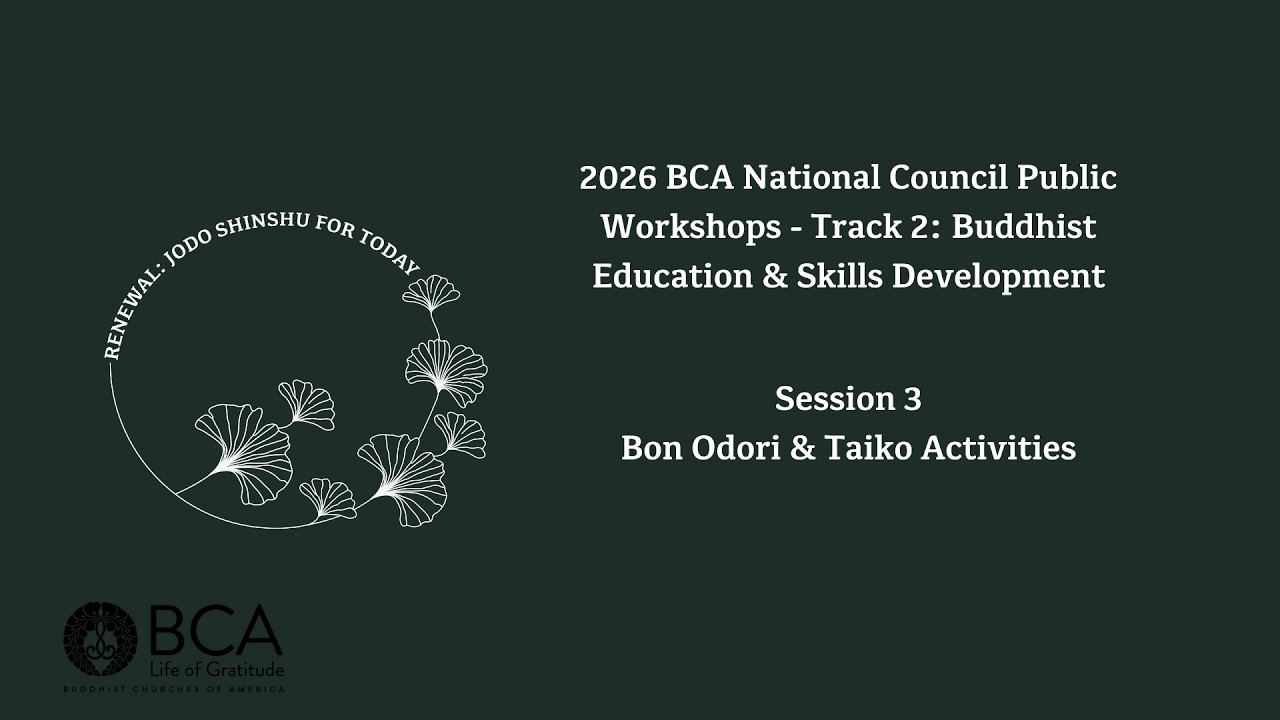 RENEWAL: JODO SHINSHU FOR TODAY

2026 BCA National Council Public Workshops - Track 2: Buddhist Education & Skills Development

Session 3
Bon Odori & Taiko Activities

BCA
Life of Gratitude
BUDDHIST CHURCHES OF AMERICA